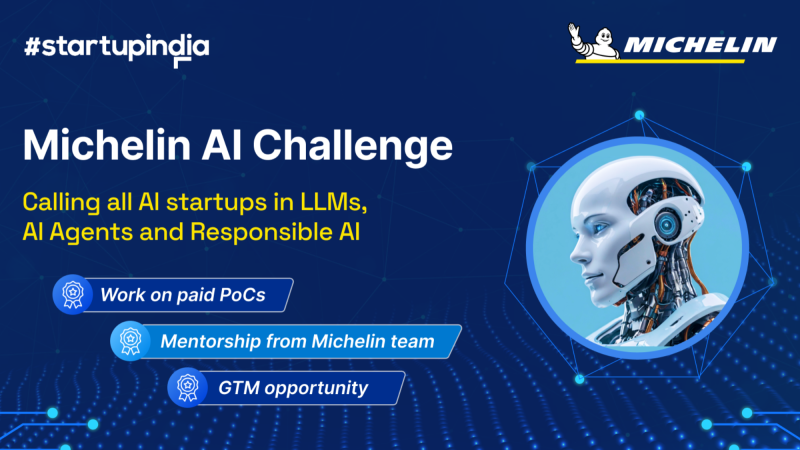 #startupindia

MICHELIN

Michelin AI Challenge

Calling all AI startups in LLMs, AI Agents and Responsible AI

Work on paid PoCs

Mentorship from Michelin team

GTM opportunity